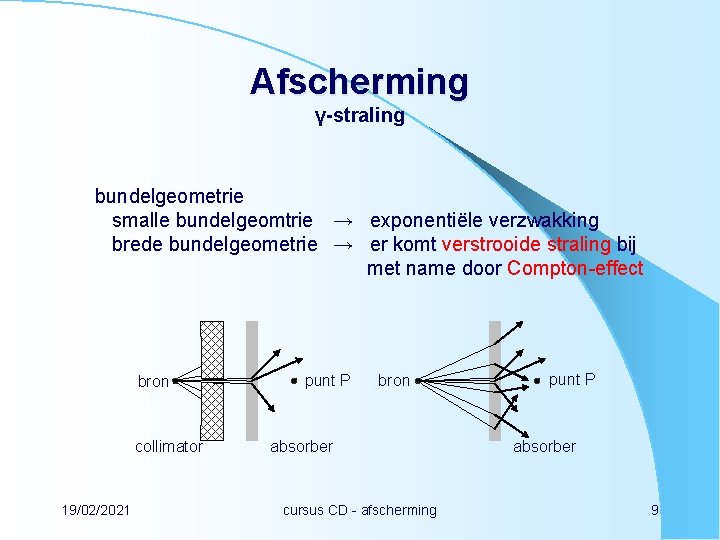 Afscherming
γ-straling

bundelgeometrie
smalle bundelgeomtrie → exponentiële verzwakking
brede bundelgeometrie → er komt verstrooide straling bij met name door Compton-effect

bron
punt P
collimator
absorber
bron
punt P
absorber

19/02/2021
cursus CD - afscherming
9